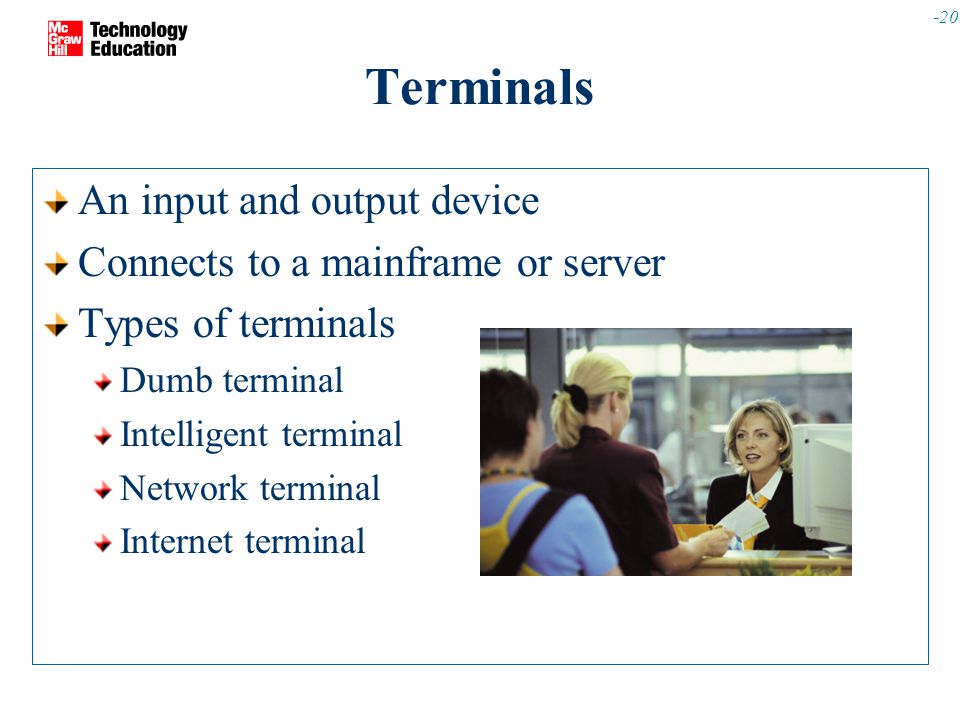 Mc Graw Hill Technology Education

-20

Terminals

An input and output device

Connects to a mainframe or server

Types of terminals

Dumb terminal

Intelligent terminal

Network terminal

Internet terminal